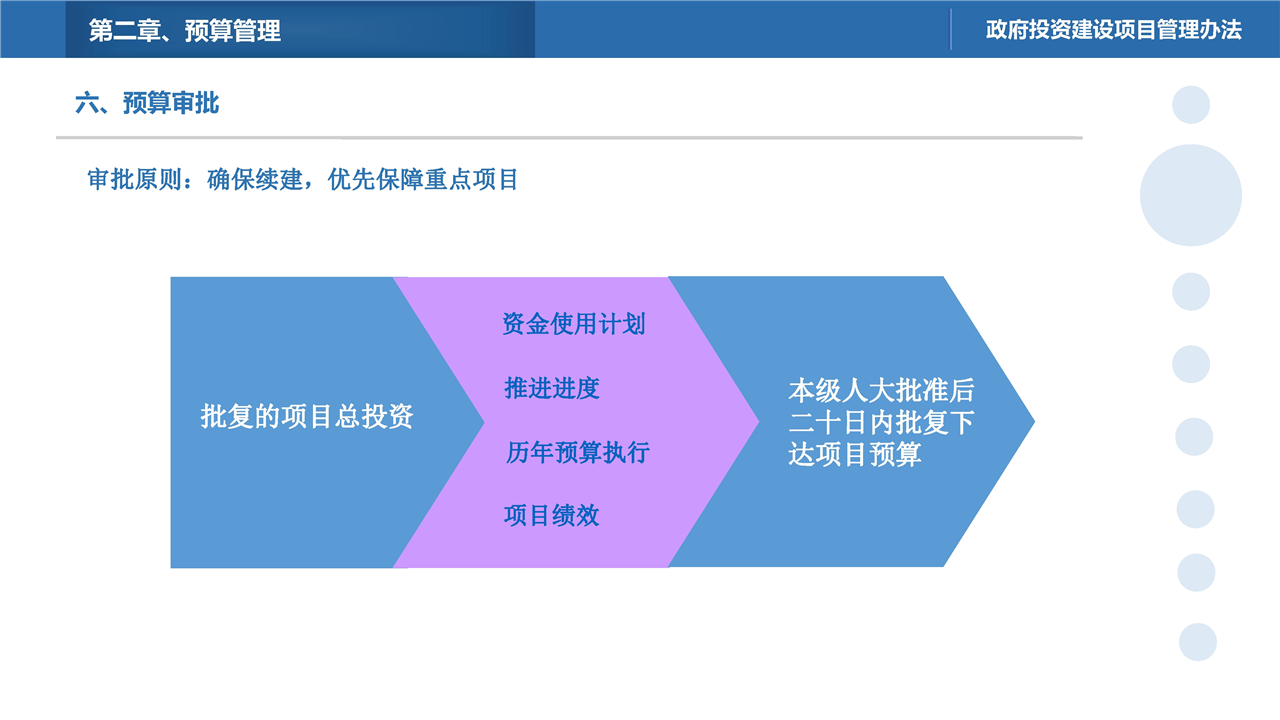 第二章、预算管理

政府投资建设项目管理办法

六、预算审批

审批原则：确保续建，优先保障重点项目

批复的项目总投资

资金使用计划

推进进度

历年预算执行

项目绩效

本级人大批准后二十日内批复下达项目预算